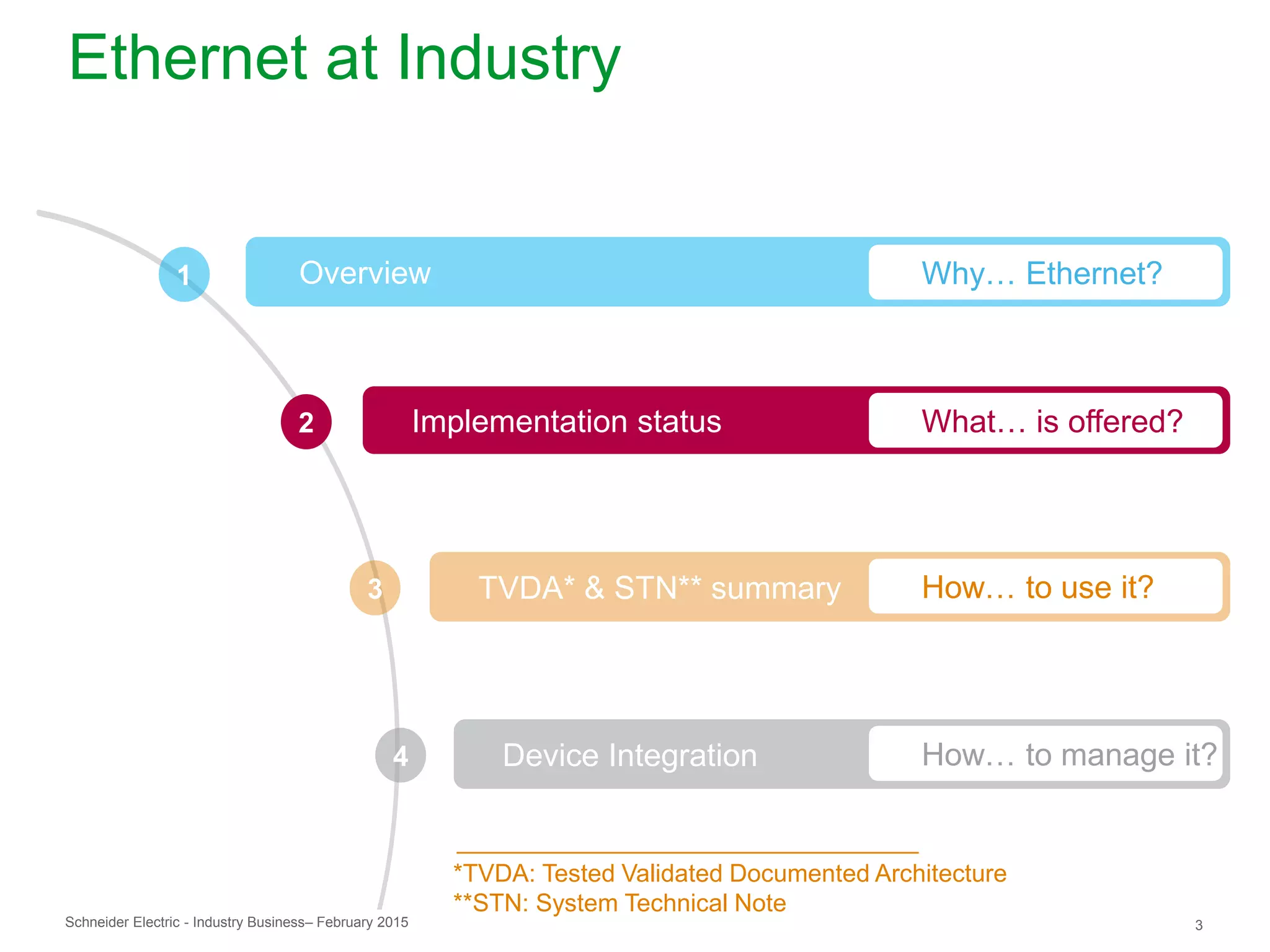 Ethernet at Industry

1 Overview Why… Ethernet?

2 Implementation status What… is offered?

3 TVDA* & STN** summary How… to use it?

4 Device Integration How… to manage it?

*TVDA: Tested Validated Documented Architecture
**STN: System Technical Note

Schneider Electric - Industry Business– February 2015

3